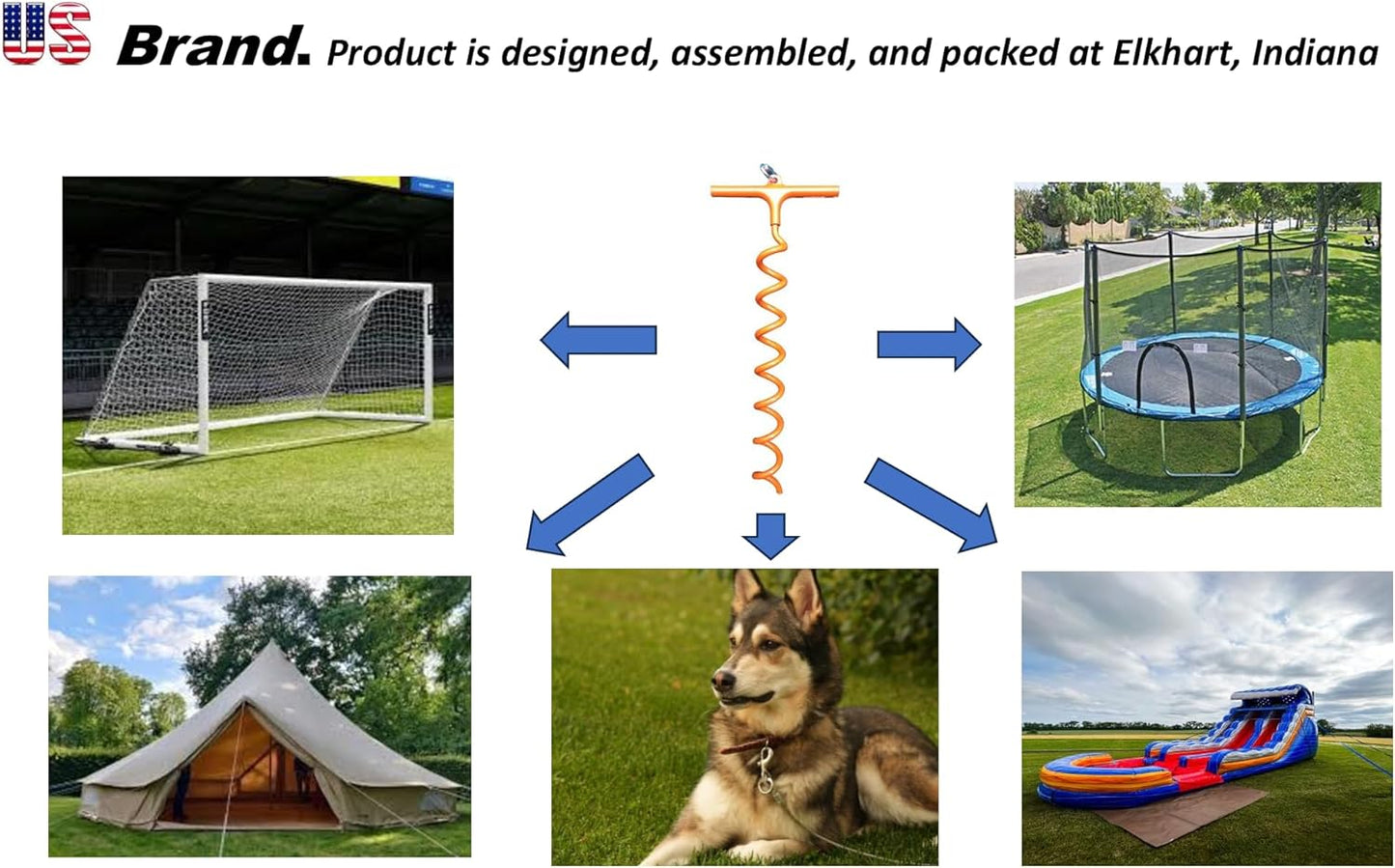 US Brand. Product is designed, assembled, and packed at Elkhart, Indiana